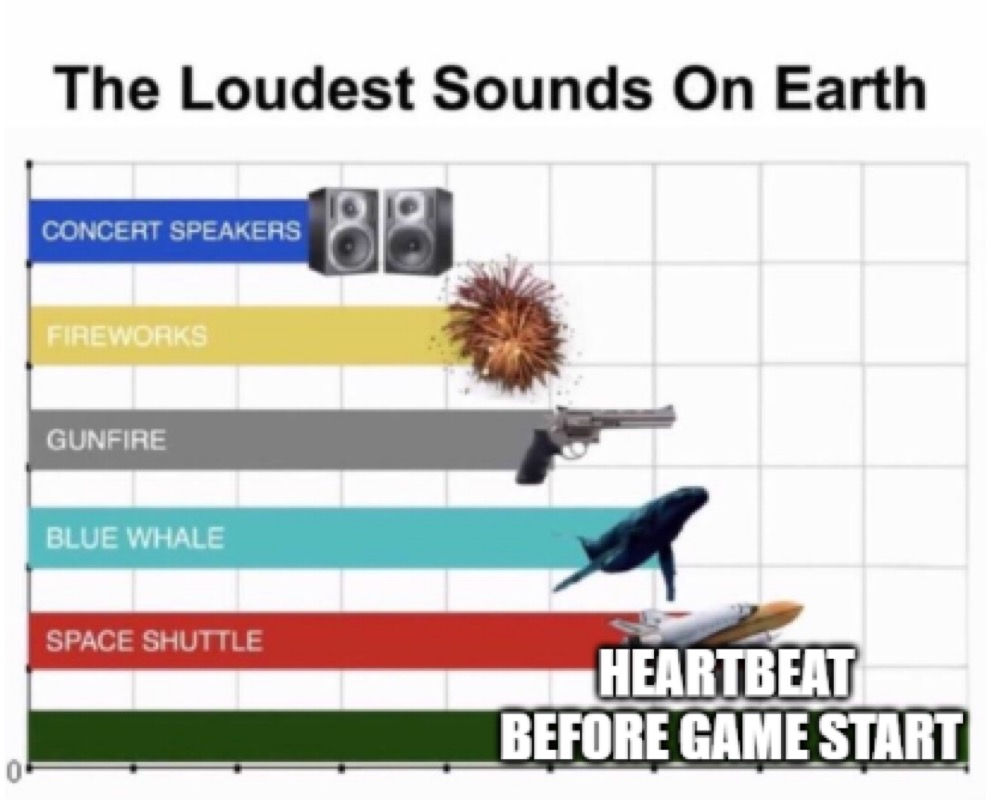 The Loudest Sounds On Earth

CONCERT SPEAKERS

FIREWORKS

GUNFIRE

BLUE WHALE

SPACE SHUTTLE

HEARTBEAT BEFORE GAME START

0